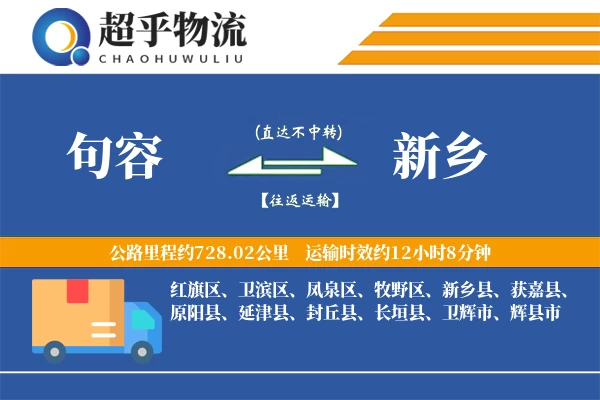 超乎物流
CHAOHUWULIU

句容
(直达不中转)
【往返运输】
新乡

公路里程约728.02公里　运输时效约12小时8分钟

红旗区、卫滨区、凤泉区、牧野区、新乡县、获嘉县、原阳县、延津县、封丘县、长垣县、卫辉市、辉县市